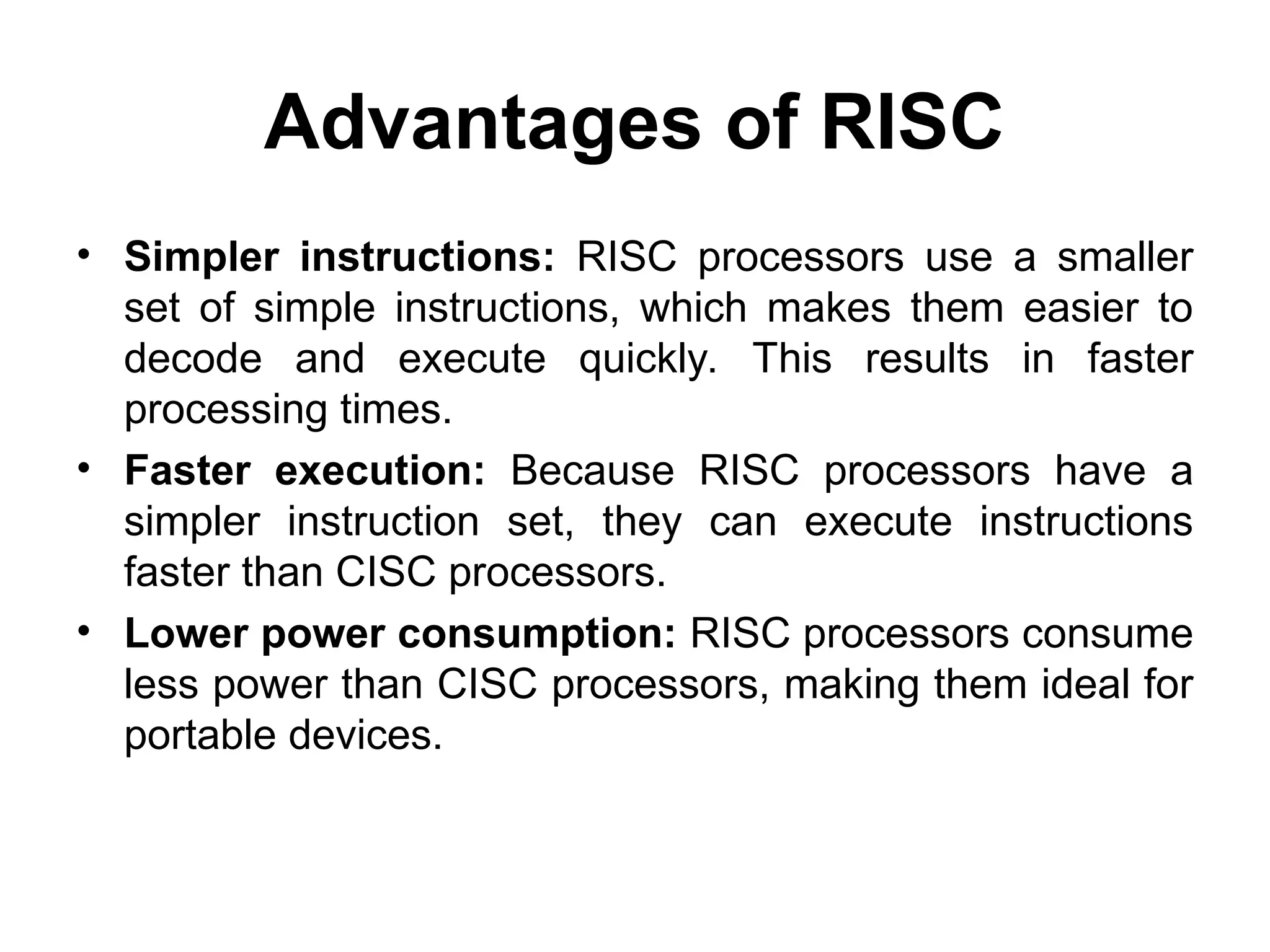 Advantages of RISC

• Simpler instructions: RISC processors use a smaller set of simple instructions, which makes them easier to decode and execute quickly. This results in faster processing times.
• Faster execution: Because RISC processors have a simpler instruction set, they can execute instructions faster than CISC processors.
• Lower power consumption: RISC processors consume less power than CISC processors, making them ideal for portable devices.